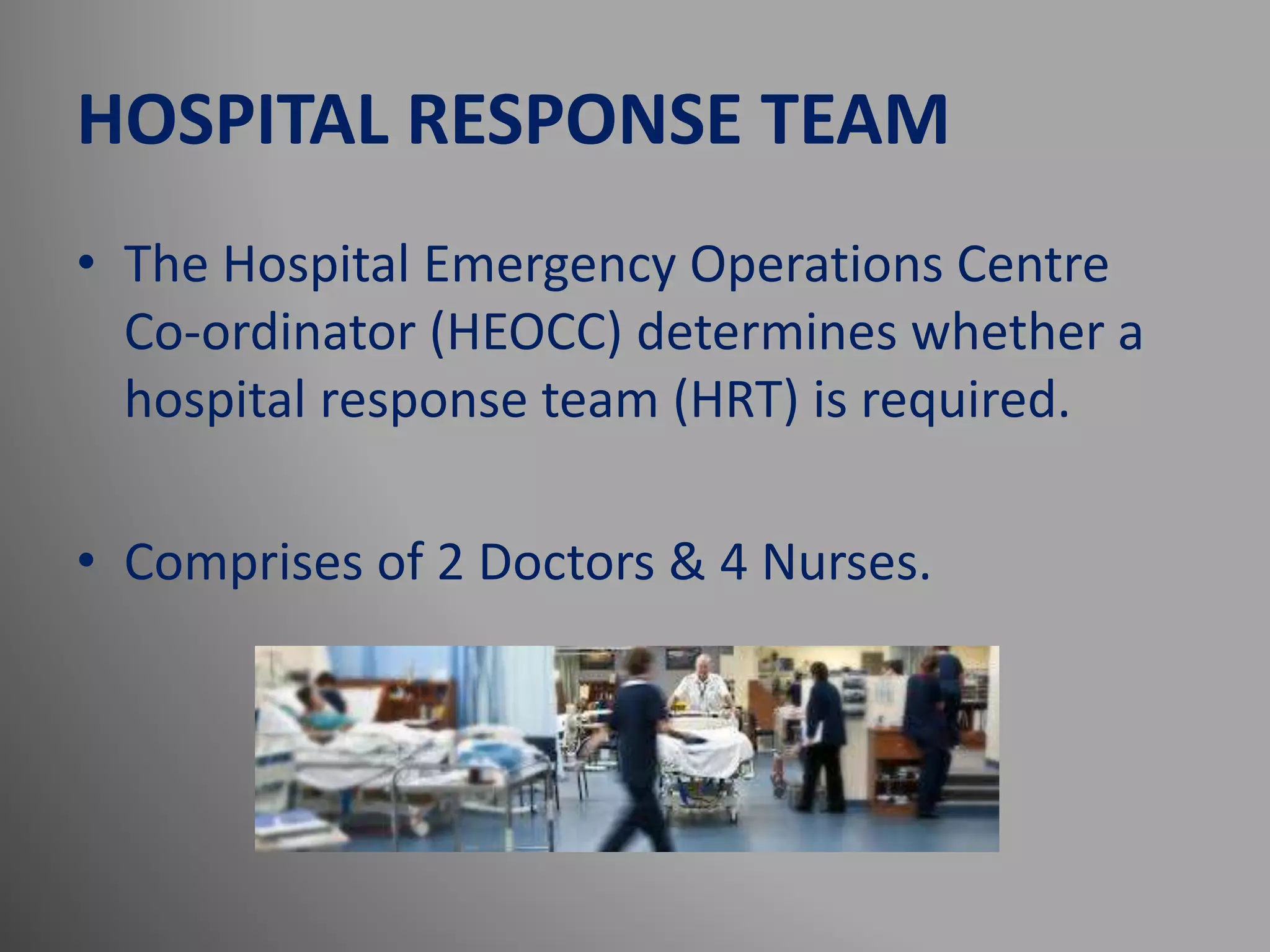 HOSPITAL RESPONSE TEAM

• The Hospital Emergency Operations Centre Co-ordinator (HEOCC) determines whether a hospital response team (HRT) is required.

• Comprises of 2 Doctors & 4 Nurses.